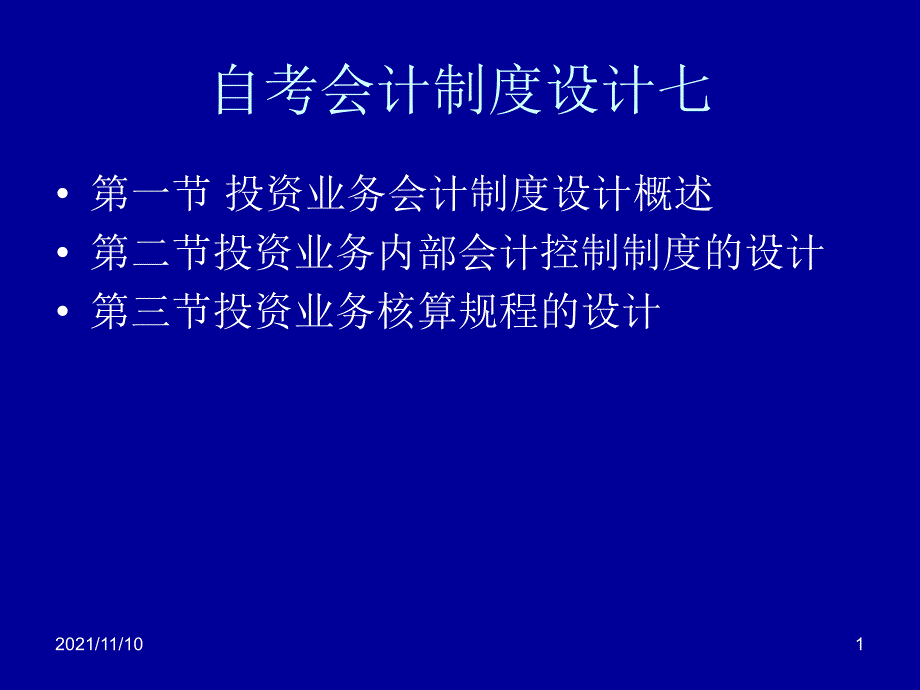 自考会计制度设计七

• 第一节 投资业务会计制度设计概述
• 第二节投资业务内部会计控制制度的设计
• 第三节投资业务核算规程的设计

2021/11/10

1